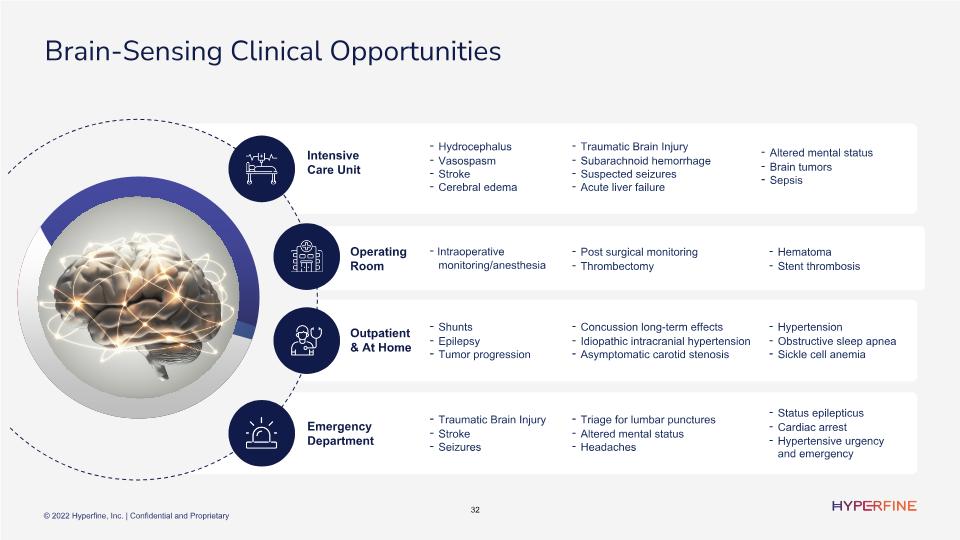 Brain-Sensing Clinical Opportunities

Intensive Care Unit

- Hydrocephalus
- Vasospasm
- Stroke
- Cerebral edema

- Traumatic Brain Injury
- Subarachnoid hemorrhage
- Suspected seizures
- Acute liver failure

- Altered mental status
- Brain tumors
- Sepsis

Operating Room

- Intraoperative monitoring/anesthesia

- Post surgical monitoring
- Thrombectomy

- Hematoma
- Stent thrombosis

Outpatient & At Home

- Shunts
- Epilepsy
- Tumor progression

- Concussion long-term effects
- Idiopathic intracranial hypertension
- Asymptomatic carotid stenosis

- Hypertension
- Obstructive sleep apnea
- Sickle cell anemia

Emergency Department

- Traumatic Brain Injury
- Stroke
- Seizures

- Triage for lumbar punctures
- Altered mental status
- Headaches

- Status epilepticus
- Cardiac arrest
- Hypertensive urgency and emergency

© 2022 Hyperfine, Inc. | Confidential and Proprietary

32

HYPERFINE